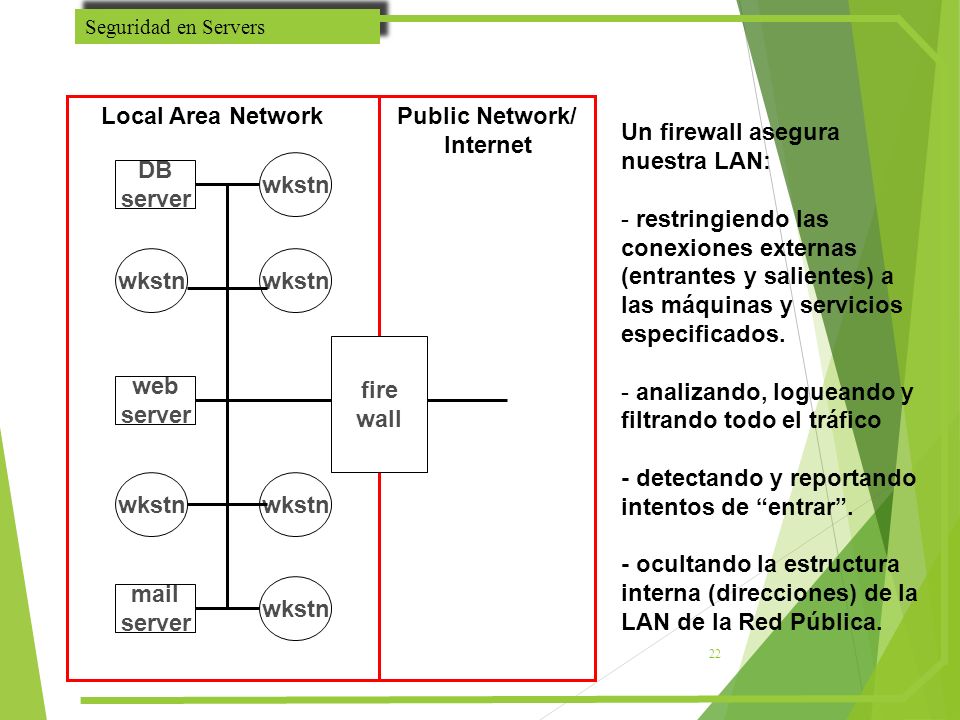 Seguridad en Servers

Local Area Network

Public Network/ Internet

DB server

wkstn

wkstn

wkstn

web server

fire wall

wkstn

wkstn

mail server

wkstn

Un firewall asegura nuestra LAN:

- restringiendo las conexiones externas (entrantes y salientes) a las máquinas y servicios especificados.

- analizando, logueando y filtrando todo el tráfico

- detectando y reportando intentos de “entrar”.

- ocultando la estructura interna (direcciones) de la LAN de la Red Pública.

22